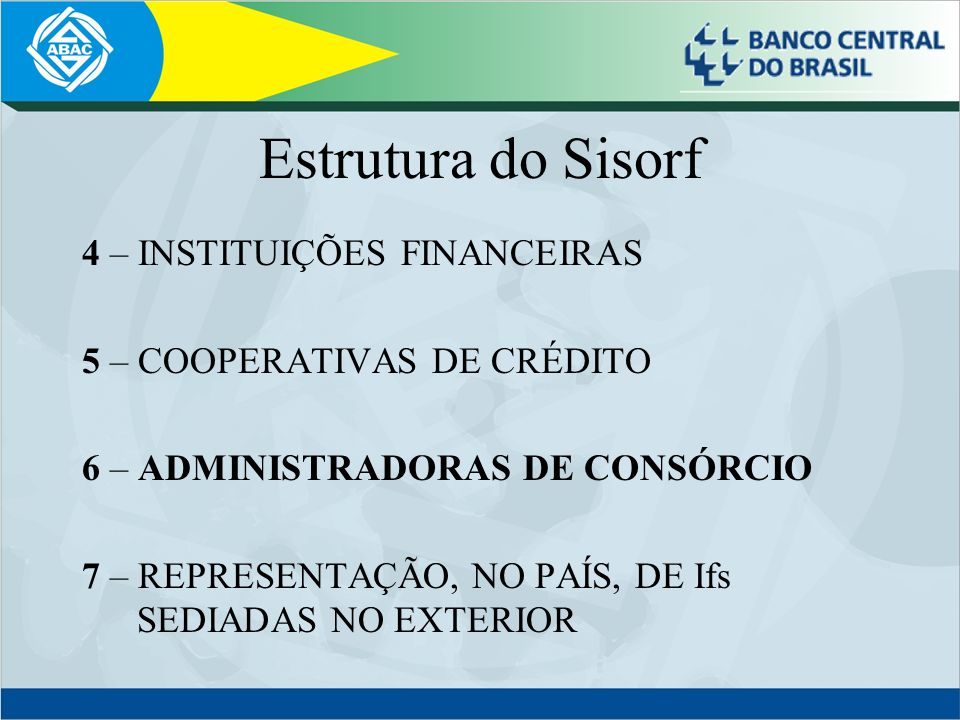 ABAC

BANCO CENTRAL DO BRASIL

Estrutura do Sisorf

4 – INSTITUIÇÕES FINANCEIRAS

5 – COOPERATIVAS DE CRÉDITO

6 – ADMINISTRADORAS DE CONSÓRCIO

7 – REPRESENTAÇÃO, NO PAÍS, DE Ifs SEDIADAS NO EXTERIOR